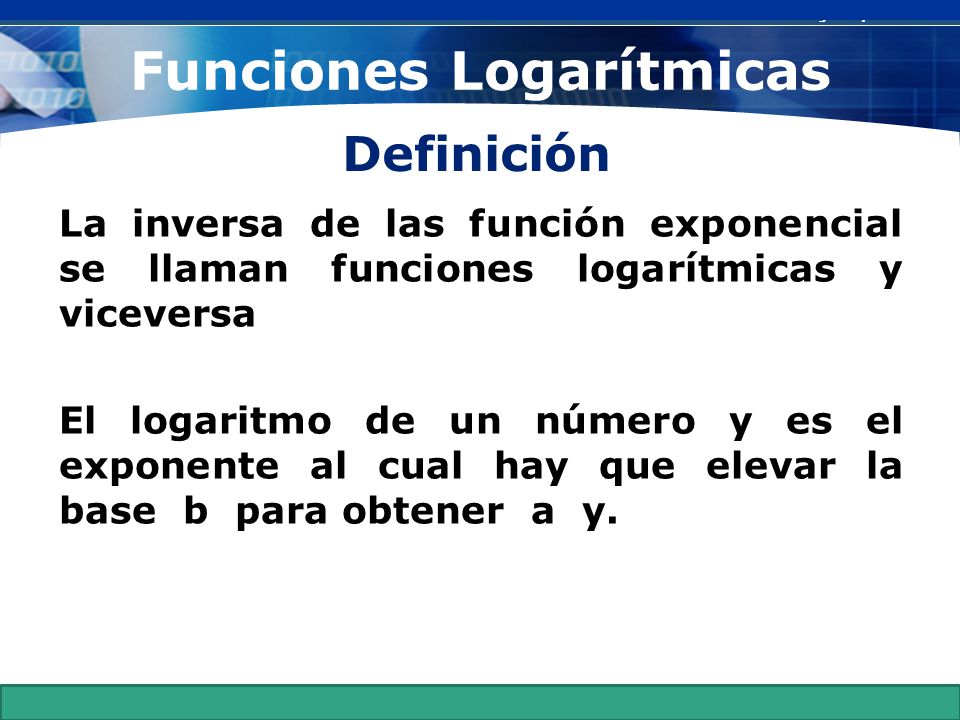 Funciones Logarítmicas

Definición

La inversa de las función exponencial se llaman funciones logarítmicas y viceversa

El logaritmo de un número y es el exponente al cual hay que elevar la base b para obtener a y.